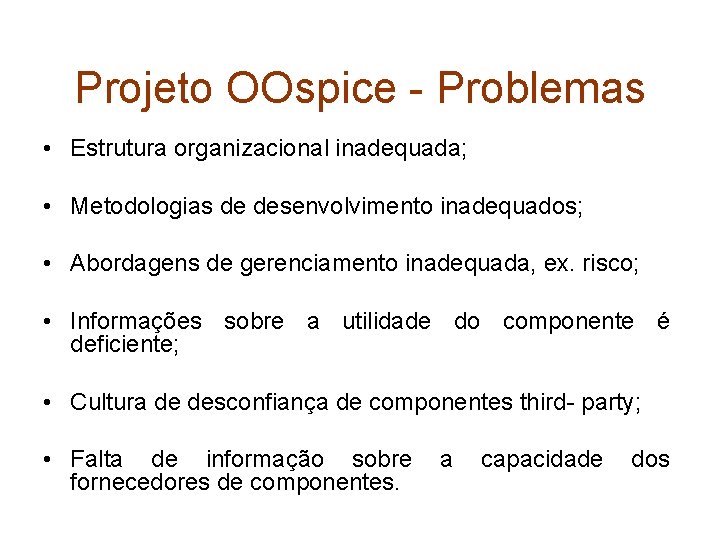 Projeto OOspice - Problemas

• Estrutura organizacional inadequada;

• Metodologias de desenvolvimento inadequados;

• Abordagens de gerenciamento inadequada, ex. risco;

• Informações sobre a utilidade do componente é deficiente;

• Cultura de desconfiança de componentes third- party;

• Falta de informação sobre a capacidade dos fornecedores de componentes.